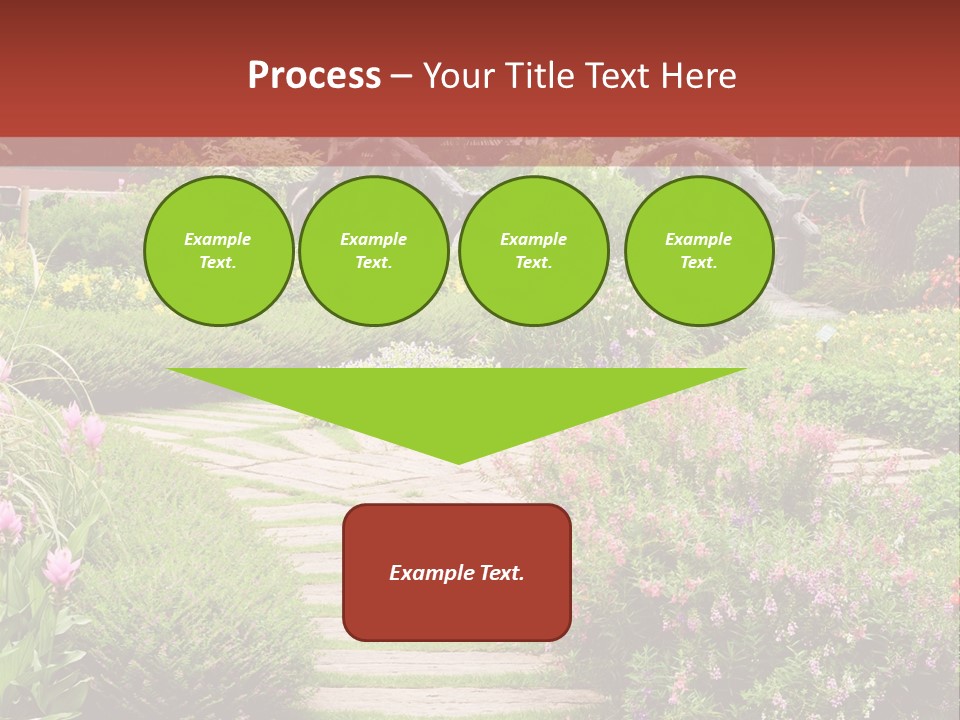 Process – Your Title Text Here

Example Text.

Example Text.

Example Text.

Example Text.

Example Text.